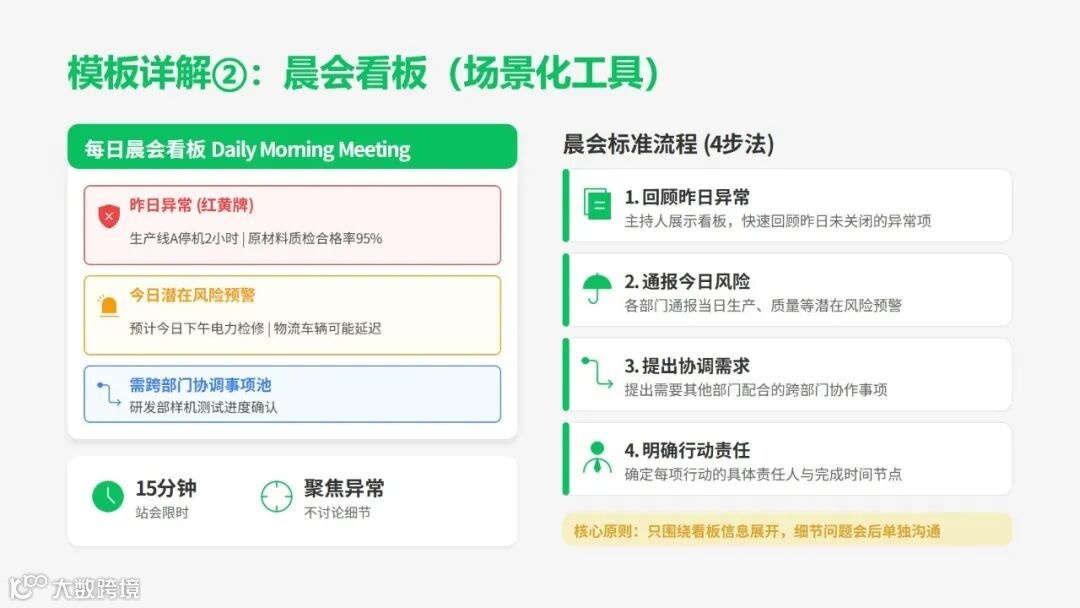 模板详解②：晨会看板（场景化工具）

每日晨会看板 Daily Morning Meeting

昨日异常 (红黄牌)
生产线A停机2小时 | 原材料质检合格率95%

今日潜在风险预警
预计今日下午电力检修 | 物流车辆可能延迟

需跨部门协调事项池
研发部样机测试进度确认

15分钟
站会限时

聚焦异常
不讨论细节

晨会标准流程 (4步法)

1. 回顾昨日异常
主持人展示看板，快速回顾昨日未关闭的异常项

2. 通报今日风险
各部门通报当日生产、质量等潜在风险预警

3. 提出协调需求
提出需要其他部门配合的跨部门协作事项

4. 明确行动责任
确定每项行动的具体责任人与完成时间节点

核心原则：只围绕看板信息展开，细节问题会后单独沟通

大数跨境